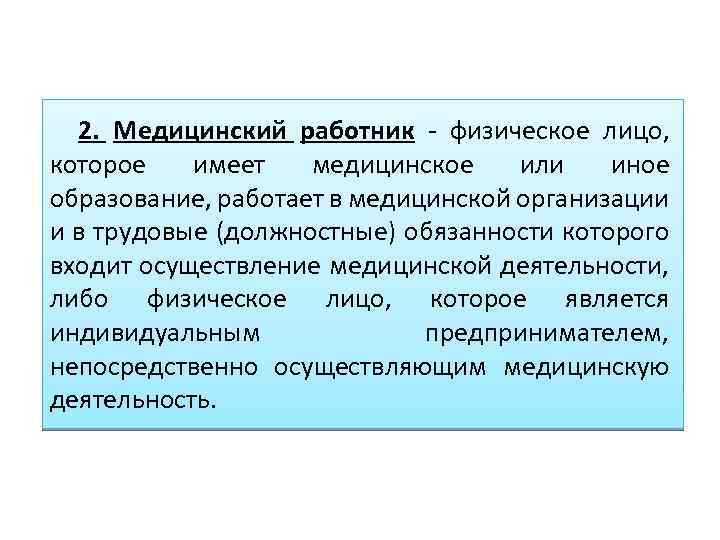 2. Медицинский работник - физическое лицо, которое имеет медицинское или иное образование, работает в медицинской организации и в трудовые (должностные) обязанности которого входит осуществление медицинской деятельности, либо физическое лицо, которое является индивидуальным предпринимателем, непосредственно осуществляющим медицинскую деятельность.